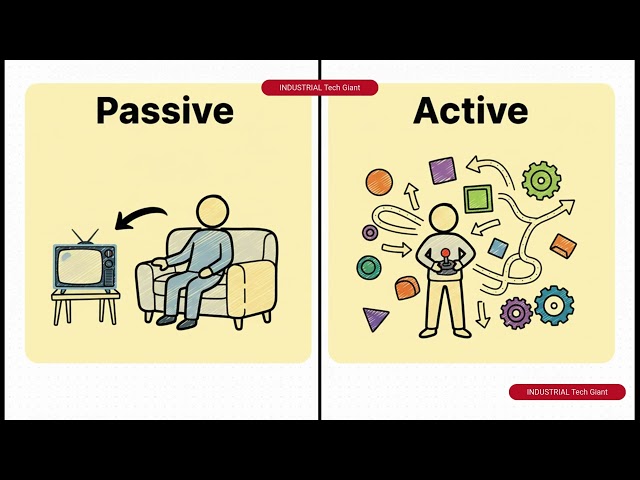 INDUSTRIAL Tech Giant

Passive

Active

INDUSTRIAL Tech Giant